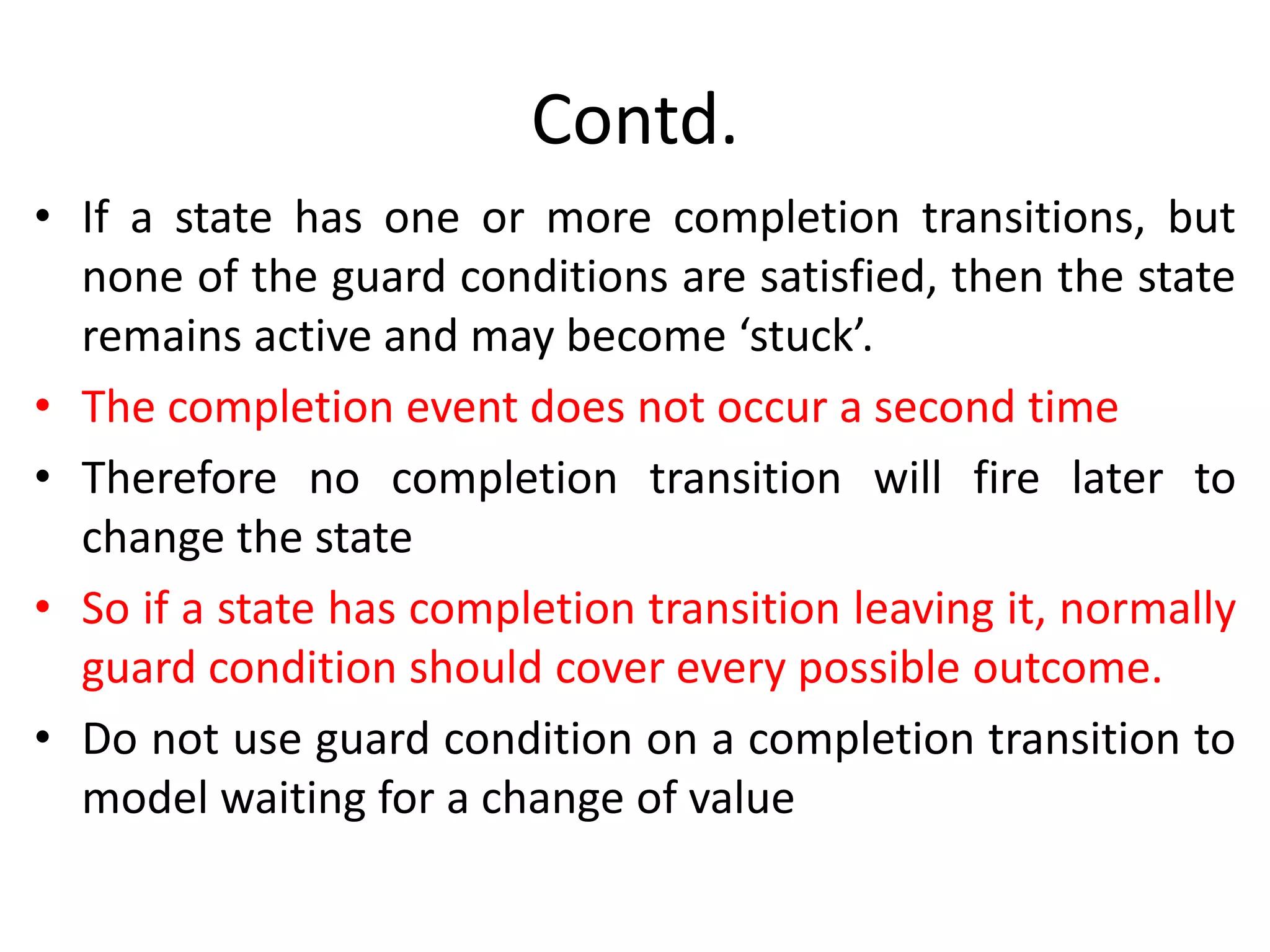 Contd.

• If a state has one or more completion transitions, but none of the guard conditions are satisfied, then the state remains active and may become ‘stuck’.

• The completion event does not occur a second time

• Therefore no completion transition will fire later to change the state

• So if a state has completion transition leaving it, normally guard condition should cover every possible outcome.

• Do not use guard condition on a completion transition to model waiting for a change of value